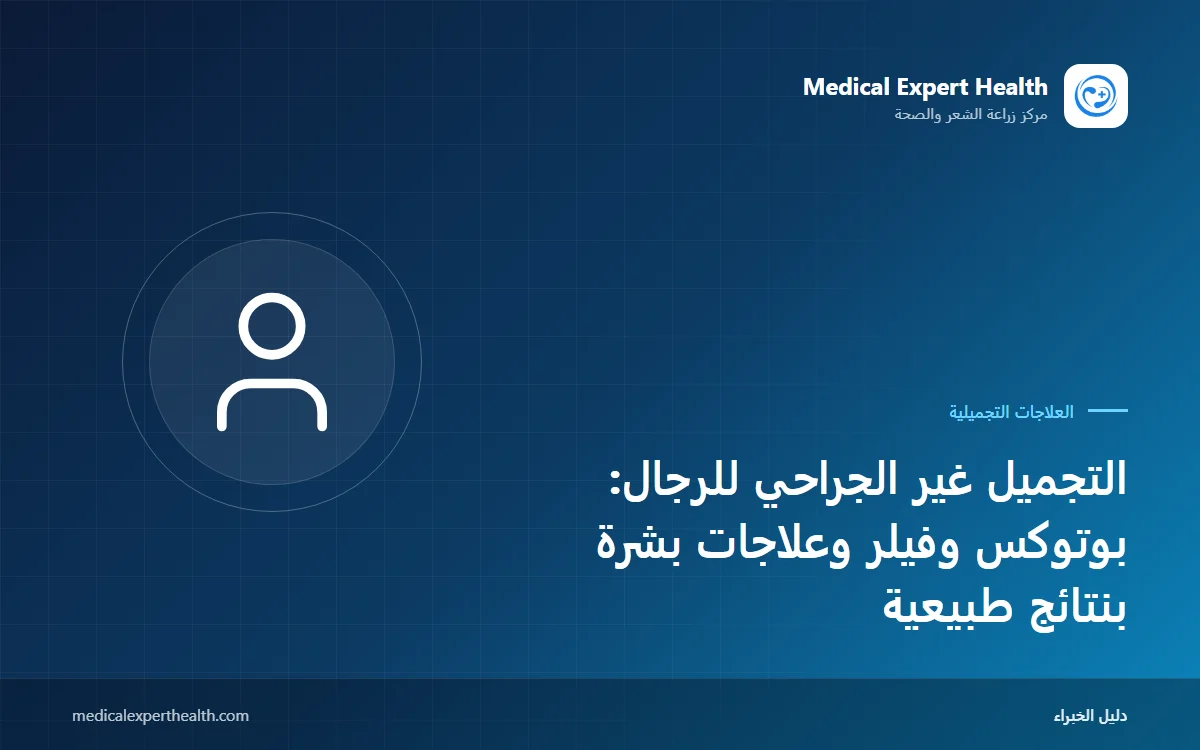 Medical Expert Health
مركز زراعة الشعر والصحة

العلاجات التجميلية

التجميل غير الجراحي للرجال: بوتوكس وفيلر وعلاجات بشرة بنتائج طبيعية

دليل الخبراء

medicalexperthealth.com